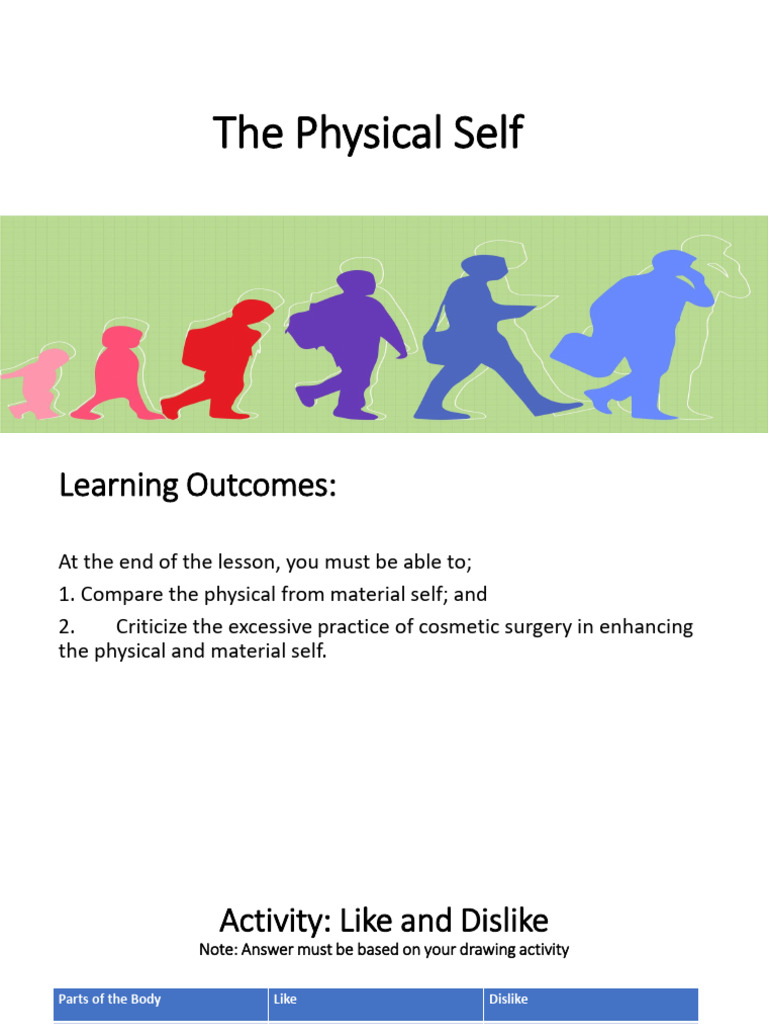 The Physical Self

Learning Outcomes:

At the end of the lesson, you must be able to;

1. Compare the physical from material self; and

2. Criticize the excessive practice of cosmetic surgery in enhancing the physical and material self.

Activity: Like and Dislike

Note: Answer must be based on your drawing activity

| Parts of the Body | Like | Dislike |
|---|---|---|